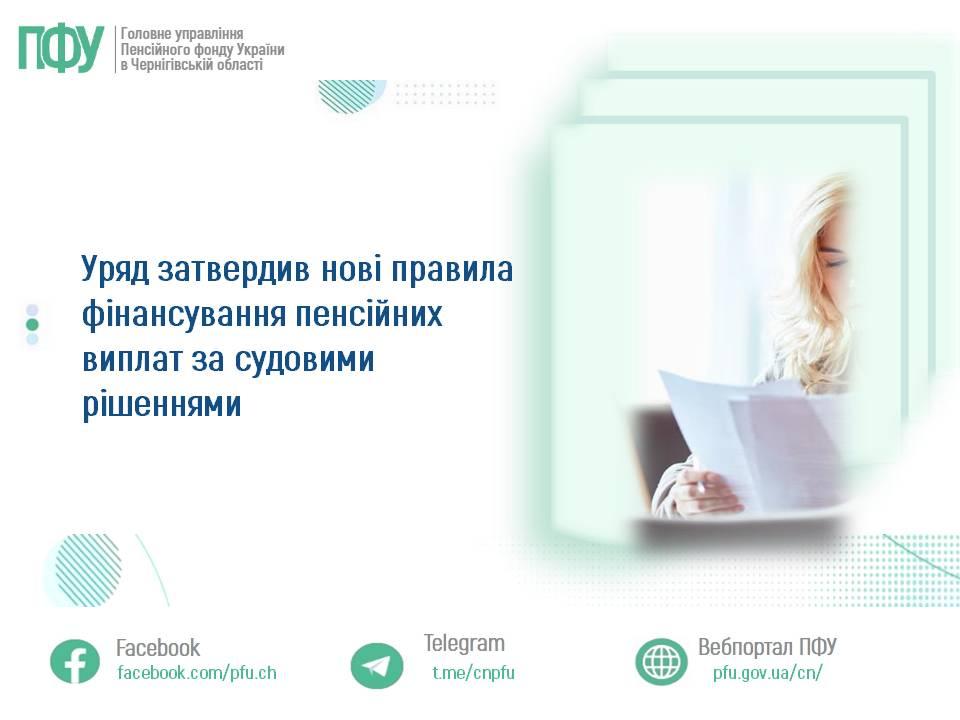 ПФУ
Головне управління Пенсійного фонду України в Чернігівській області

Уряд затвердив нові правила фінансування пенсійних виплат за судовими рішеннями

Facebook
facebook.com/pfu.ch

Telegram
t.me/cnpfu

Вебпортал ПФУ
pfu.gov.ua/cn/